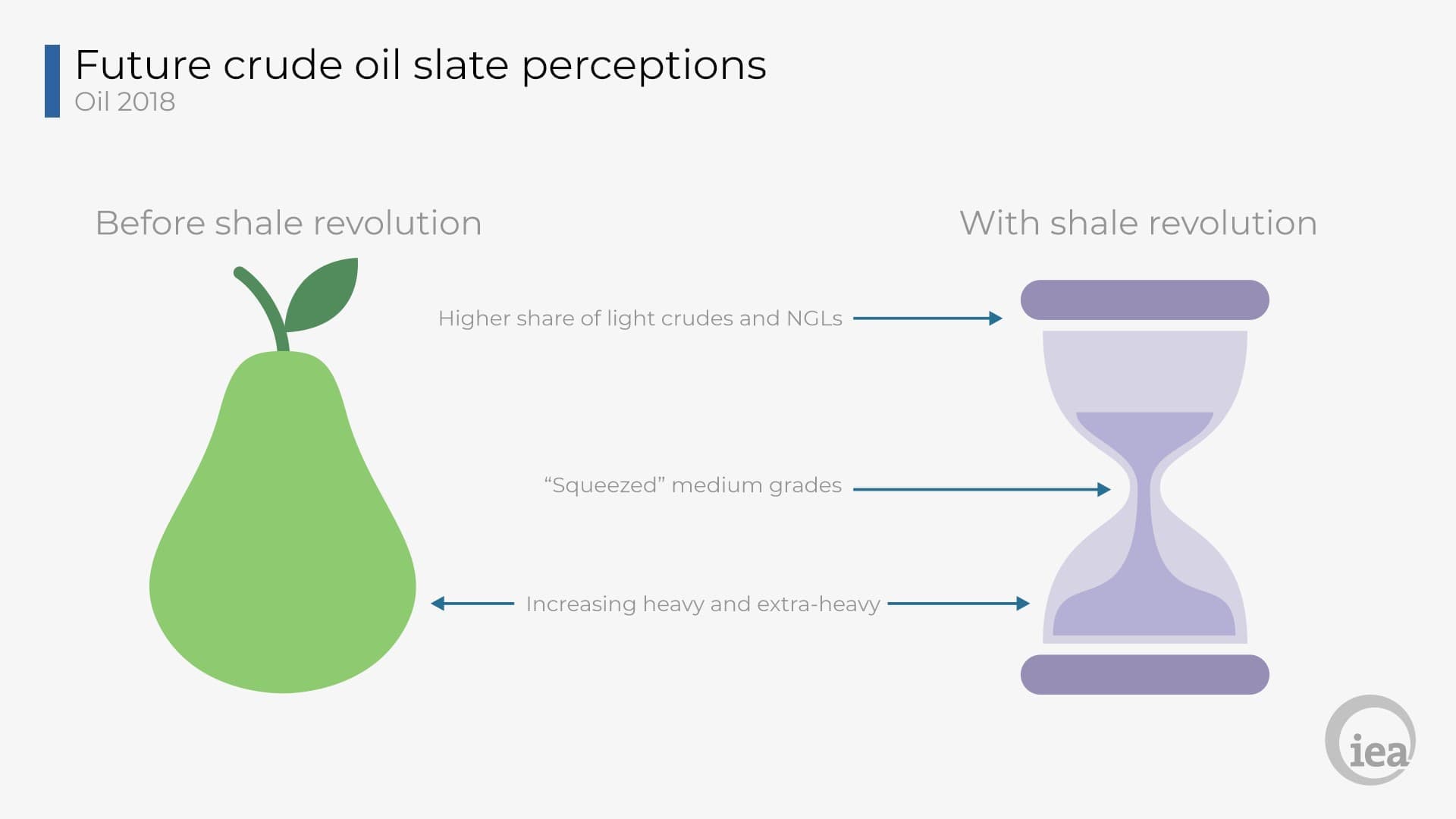 Future crude oil slate perceptions
Oil 2018

Before shale revolution

With shale revolution

Higher share of light crudes and NGLs

“Squeezed” medium grades

Increasing heavy and extra-heavy

iea